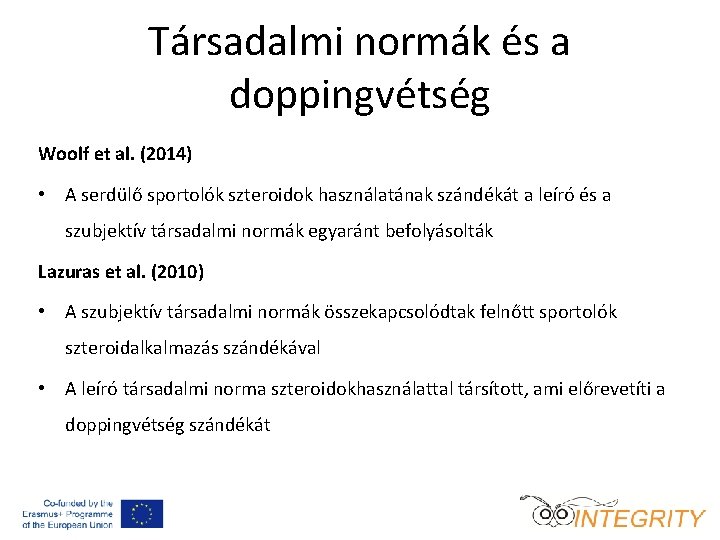 Társadalmi normák és a doppingvétség

Woolf et al. (2014)

• A serdülő sportolók szteroidok használatának szándékát a leíró és a szubjektív társadalmi normák egyaránt befolyásolták

Lazuras et al. (2010)

• A szubjektív társadalmi normák összekapcsolódtak felnőtt sportolók szteroidalkalmazás szándékával

• A leíró társadalmi norma szteroidokhasználattal társított, ami előrevetíti a doppingvétség szándékát

Co-funded by the Erasmus+ Programme of the European Union

INTEGRITY